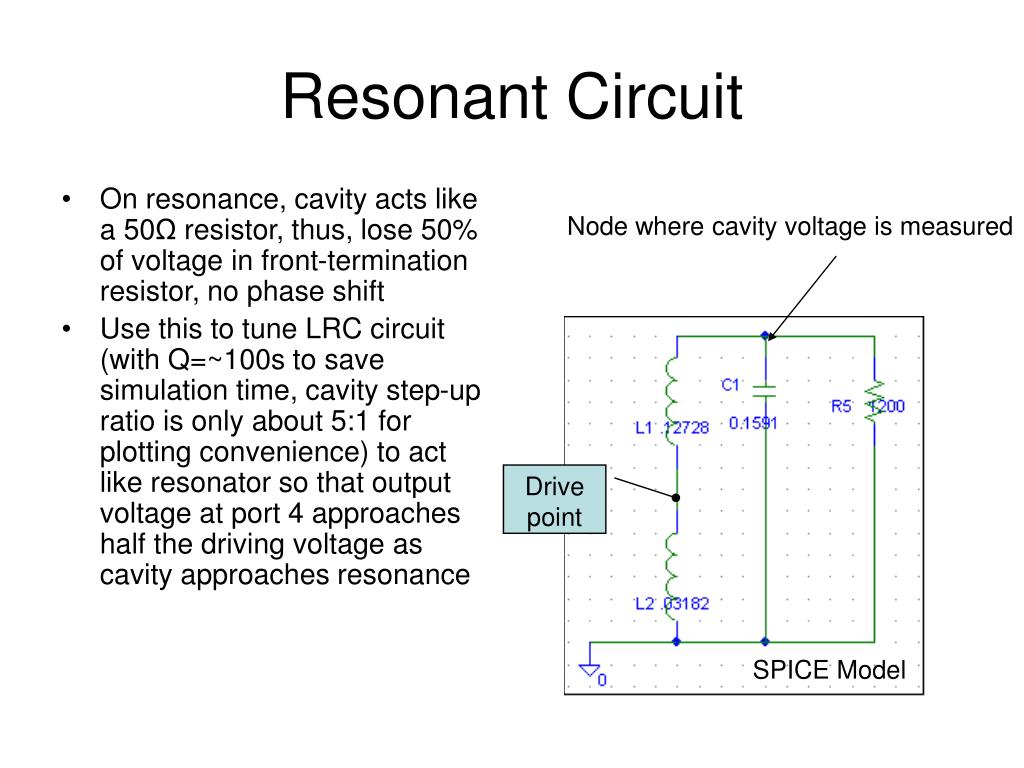 Resonant Circuit

• On resonance, cavity acts like a 50Ω resistor, thus, lose 50% of voltage in front-termination resistor, no phase shift
• Use this to tune LRC circuit (with Q=~100s to save simulation time, cavity step-up ratio is only about 5:1 for plotting convenience) to act like resonator so that output voltage at port 4 approaches half the driving voltage as cavity approaches resonance

Node where cavity voltage is measured

C1
0.1591
R5
1200
L1 .12728
Drive point
L2 .03182
0

SPICE Model